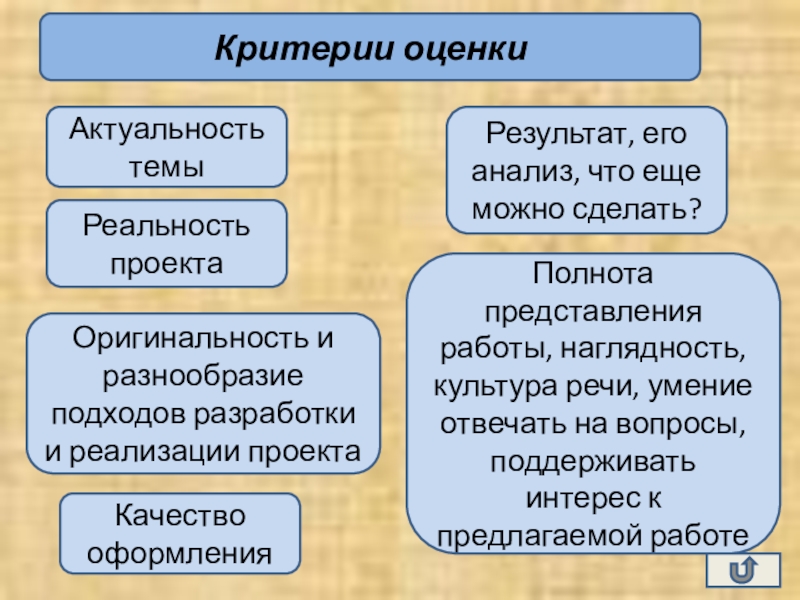 Критерии оценки

Актуальность темы

Реальность проекта

Оригинальность и разнообразие подходов разработки и реализации проекта

Качество оформления

Результат, его анализ, что еще можно сделать?

Полнота представления работы, наглядность, культура речи, умение отвечать на вопросы, поддерживать интерес к предлагаемой работе